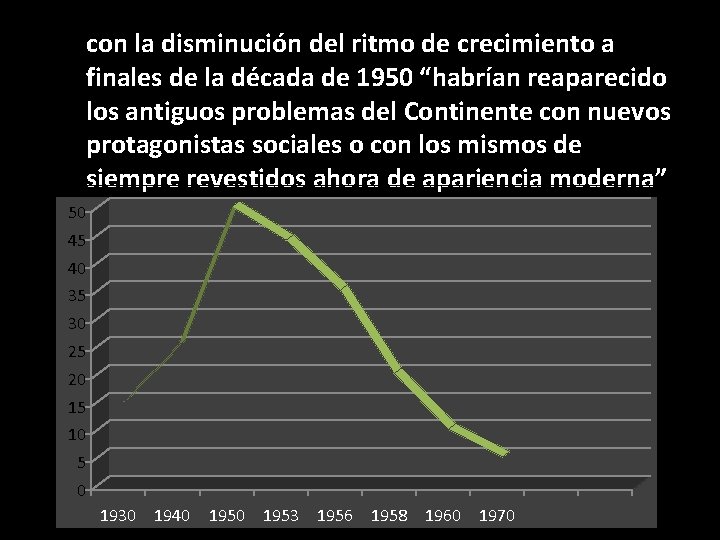 con la disminución del ritmo de crecimiento a finales de la década de 1950 “habrían reaparecido los antiguos problemas del Continente con nuevos protagonistas sociales o con los mismos de siempre revestidos ahora de apariencia moderna”

50
45
40
35
30
25
20
15
10
5
0

1930 1940 1950 1953 1956 1958 1960 1970